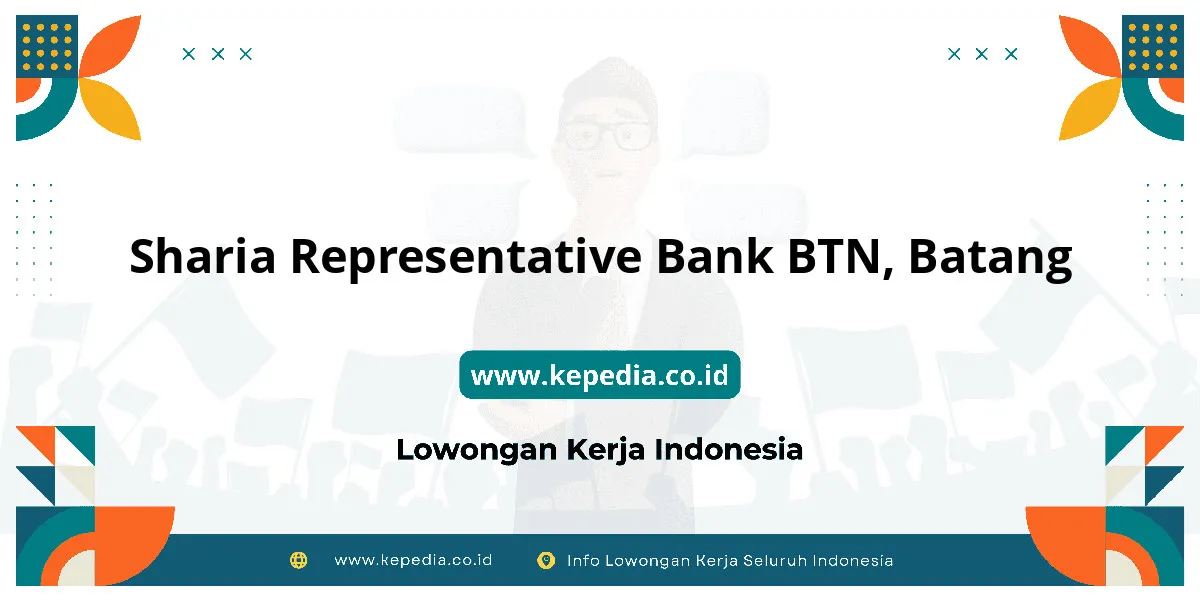 Sharia Representative Bank BTN, Batang

www.kepedia.co.id

Lowongan Kerja Indonesia

www.kepedia.co.id   Info Lowongan Kerja Seluruh Indonesia